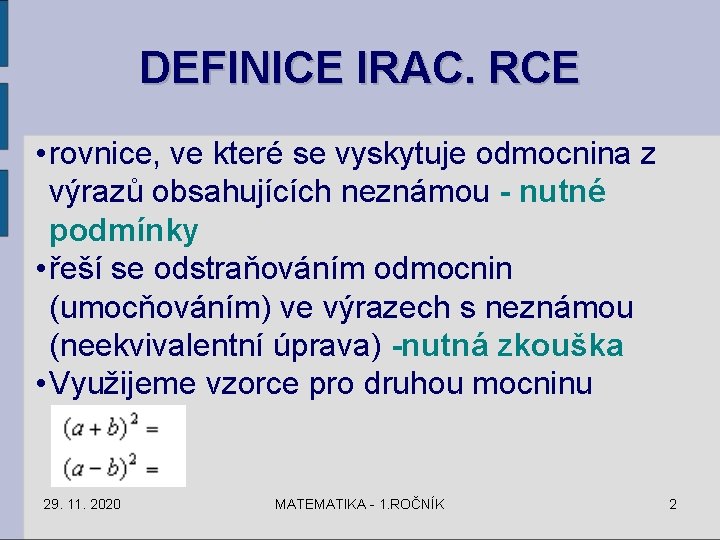 DEFINICE IRAC. RCE

•rovnice, ve které se vyskytuje odmocnina z výrazů obsahujících neznámou - nutné podmínky

•řeší se odstraňováním odmocnin (umocňováním) ve výrazech s neznámou (neekvivalentní úprava) -nutná zkouška

•Využijeme vzorce pro druhou mocninu

$(a+b)^2 =$

$(a-b)^2 =$

29. 11. 2020

MATEMATIKA - 1.ROČNÍK

2